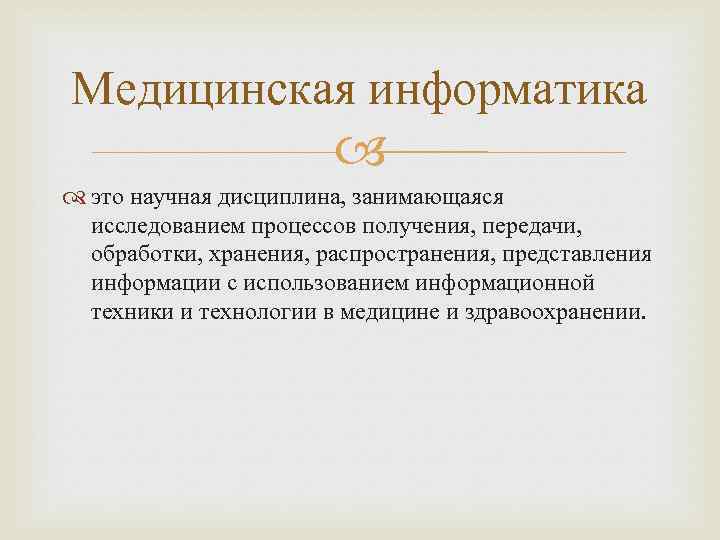 Медицинская информатика

это научная дисциплина, занимающаяся исследованием процессов получения, передачи, обработки, хранения, распространения, представления информации с использованием информационной техники и технологии в медицине и здравоохранении.